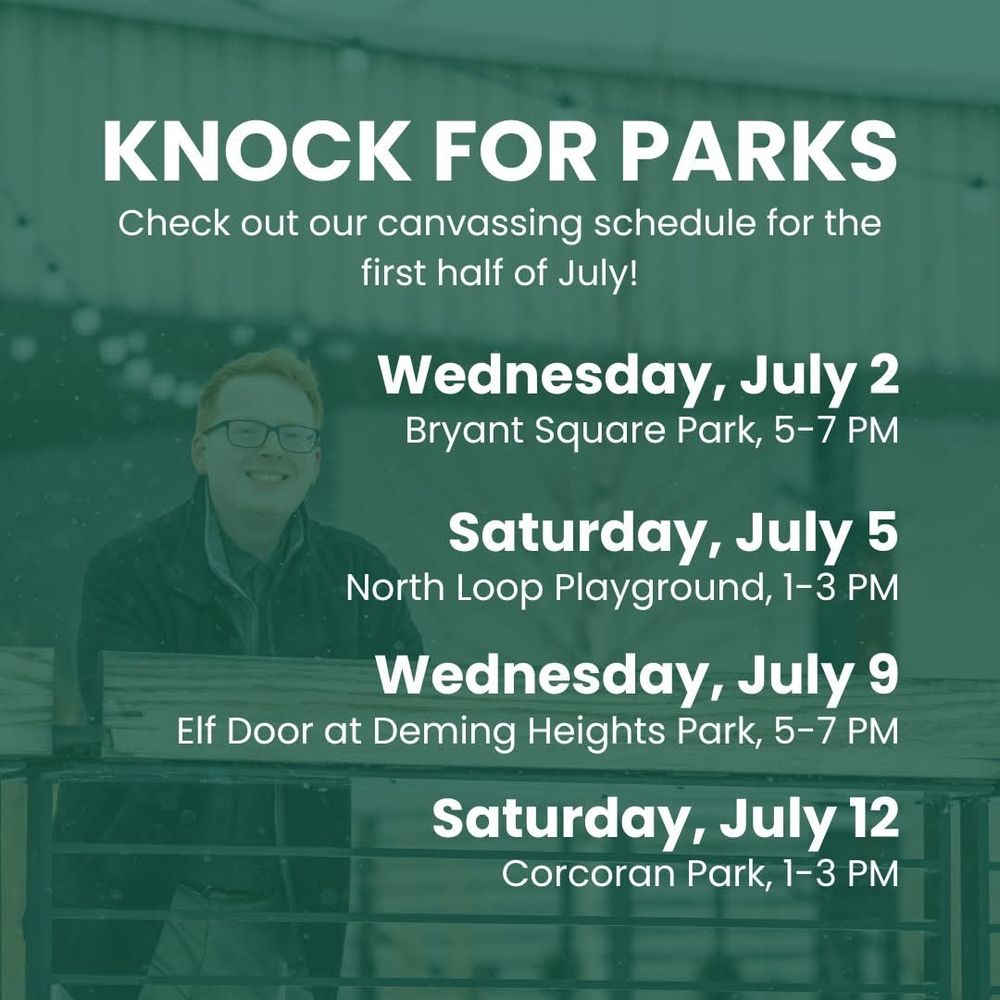 KNOCK FOR PARKS

Check out our canvassing schedule for the first half of July!

Wednesday, July 2
Bryant Square Park, 5-7 PM

Saturday, July 5
North Loop Playground, 1-3 PM

Wednesday, July 9
Elf Door at Deming Heights Park, 5-7 PM

Saturday, July 12
Corcoran Park, 1-3 PM